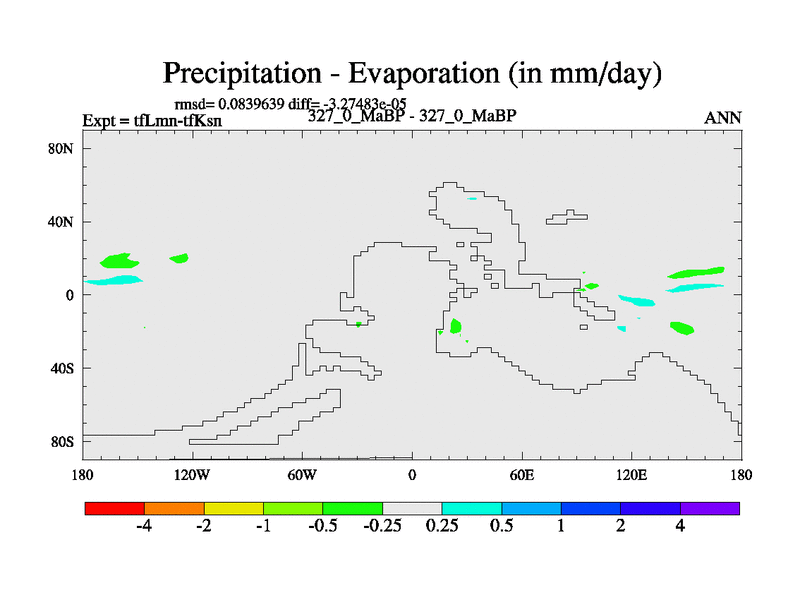 Precipitation - Evaporation (in mm/day)

rmsd= 0.0839639 diff= -3.27483e-05

Expt = tfLmn-tfKsn

327_0_MaBP - 327_0_MaBP

ANN

80N
40N
0
40S
80S

180
120W
60W
0
60E
120E
180

-4
-2
-1
-0.5
-0.25
0.25
0.5
1
2
4